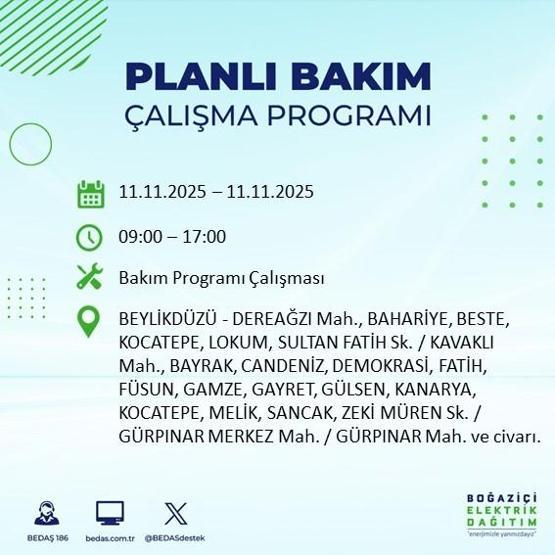 PLANLI BAKIM
ÇALIŞMA PROGRAMI

11.11.2025 – 11.11.2025

09:00 – 17:00

Bakım Programı Çalışması

BEYLİKDÜZÜ - DEREAĞZI Mah., BAHARİYE, BESTE, KOCATEPE, LOKUM, SULTAN FATİH Sk. / KAVAKLI Mah., BAYRAK, CANDENİZ, DEMOKRASİ, FATİH, FÜSUN, GAMZE, GAYRET, GÜLSEN, KANARYA, KOCATEPE, MELİK, SANCAK, ZEKİ MÜREN Sk. / GÜRPINAR MERKEZ Mah. / GÜRPINAR Mah. ve civarı.

BEDAŞ 186
bedas.com.tr
@BEDASdestek

BOĞAZİÇİ
ELEKTRİK
DAĞITIM
"enerjimizle yanınızdayız"